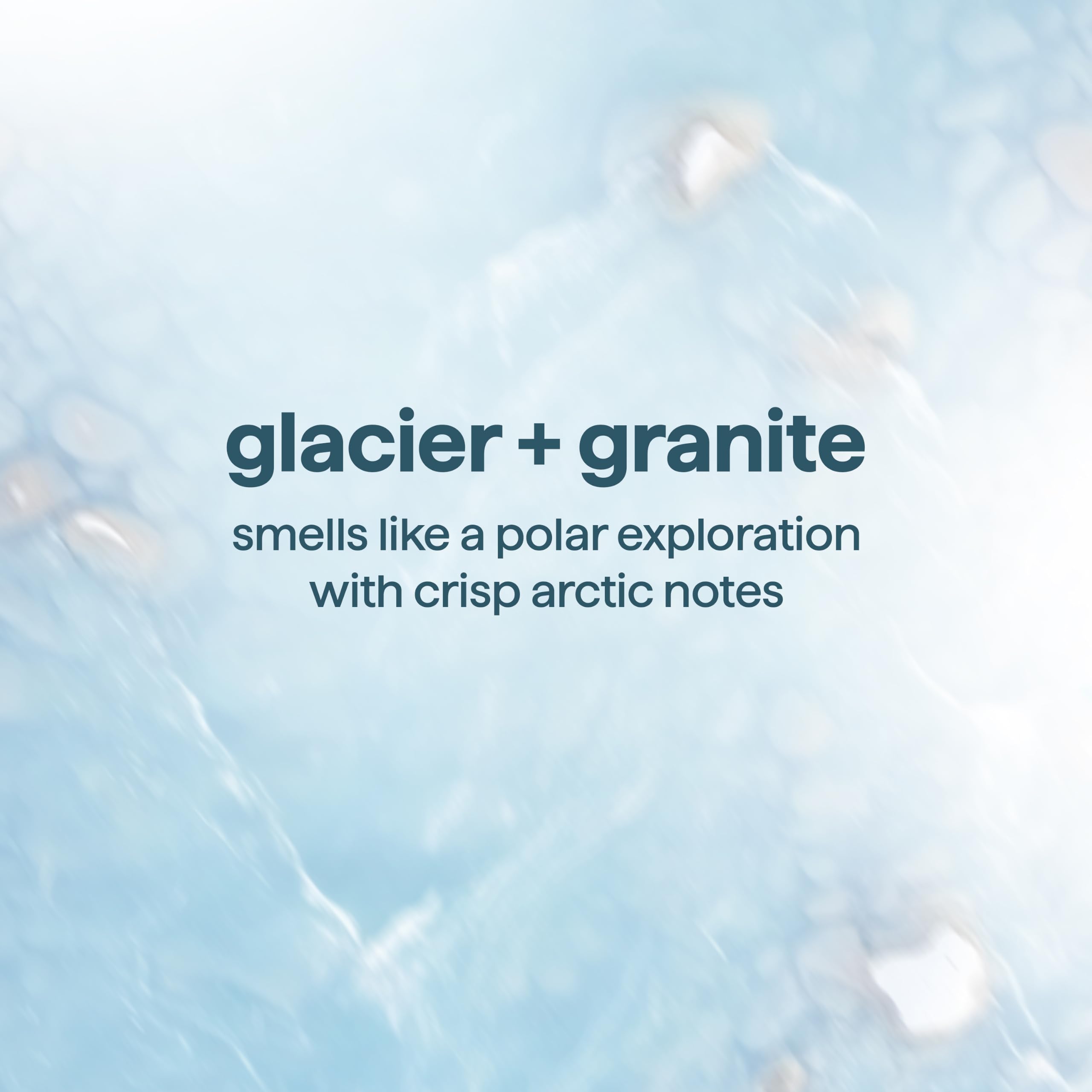 glacier + granite

smells like a polar exploration with crisp arctic notes